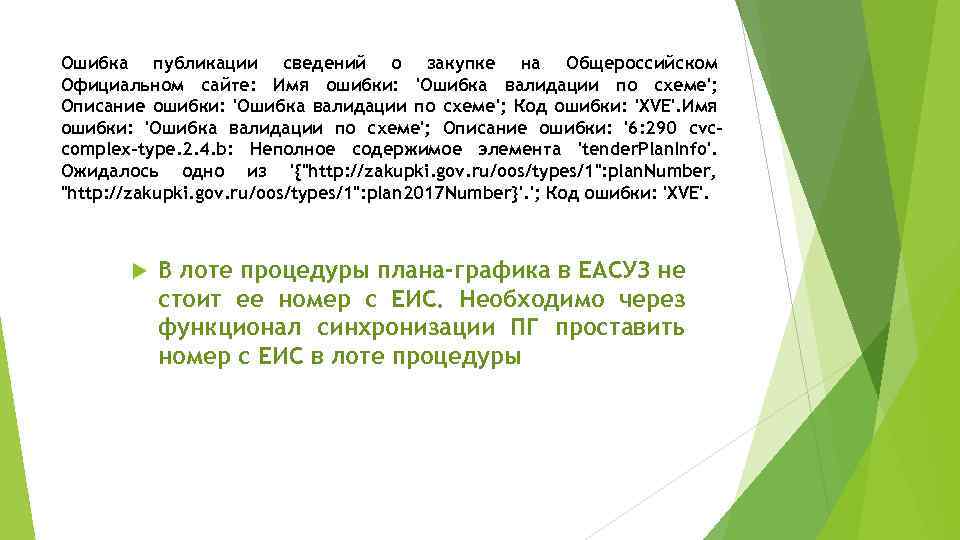 Ошибка публикации сведений о закупке на Общероссийском Официальном сайте: Имя ошибки: 'Ошибка валидации по схеме'; Описание ошибки: 'Ошибка валидации по схеме'; Код ошибки: 'XVE'.Имя ошибки: 'Ошибка валидации по схеме'; Описание ошибки: '6:290 cvc-complex-type.2.4.b: Неполное содержимое элемента 'tenderPlanInfo'. Ожидалось одно из '{"http://zakupki.gov.ru/oos/types/1":planNumber, "http://zakupki.gov.ru/oos/types/1":plan2017Number}'.'; Код ошибки: 'XVE'.

В лоте процедуры плана-графика в ЕАСУЗ не стоит ее номер с ЕИС. Необходимо через функционал синхронизации ПГ проставить номер с ЕИС в лоте процедуры